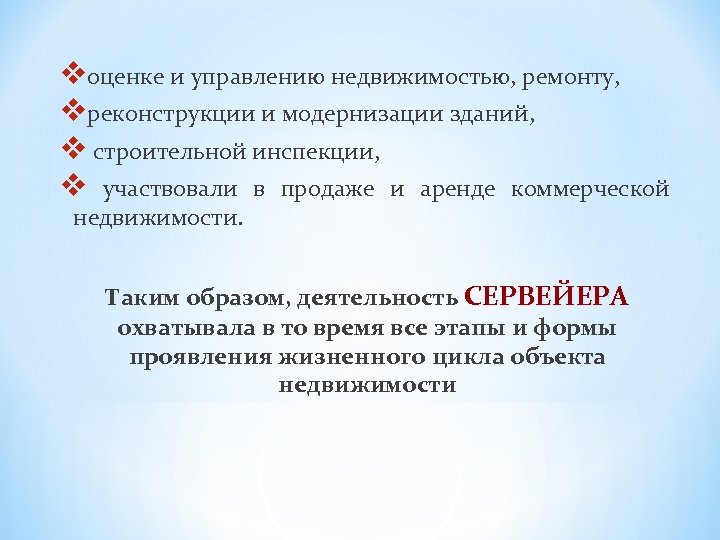 ❖оценке и управлению недвижимостью, ремонту,
❖реконструкции и модернизации зданий,
❖ строительной инспекции,
❖ участвовали в продаже и аренде коммерческой недвижимости.

Таким образом, деятельность СЕРВЕЙЕРА охватывала в то время все этапы и формы проявления жизненного цикла объекта недвижимости